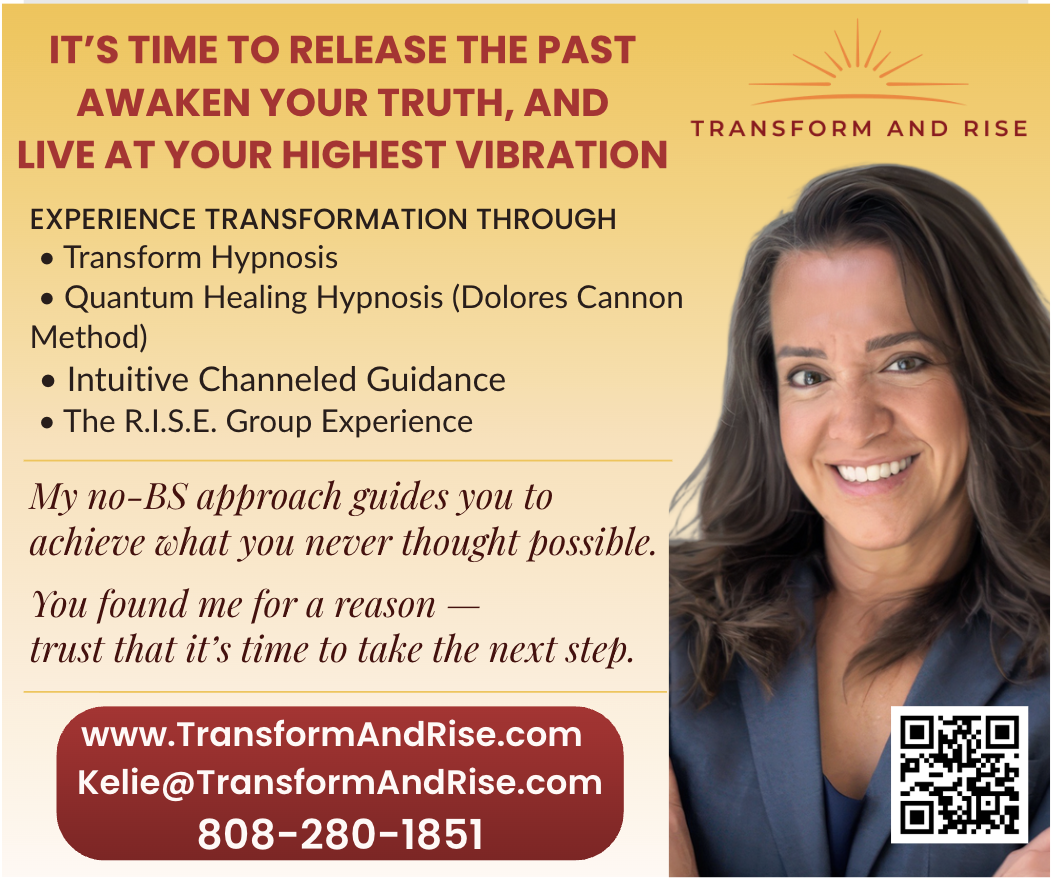 IT'S TIME TO RELEASE THE PAST AWAKEN YOUR TRUTH, AND LIVE AT YOUR HIGHEST VIBRATION

TRANSFORM AND RISE

EXPERIENCE TRANSFORMATION THROUGH
• Transform Hypnosis
• Quantum Healing Hypnosis (Dolores Cannon Method)
• Intuitive Channeled Guidance
• The R.I.S.E. Group Experience

My no-BS approach guides you to achieve what you never thought possible.

You found me for a reason — trust that it's time to take the next step.

www.TransformAndRise.com
Kelie@TransformAndRise.com
808-280-1851